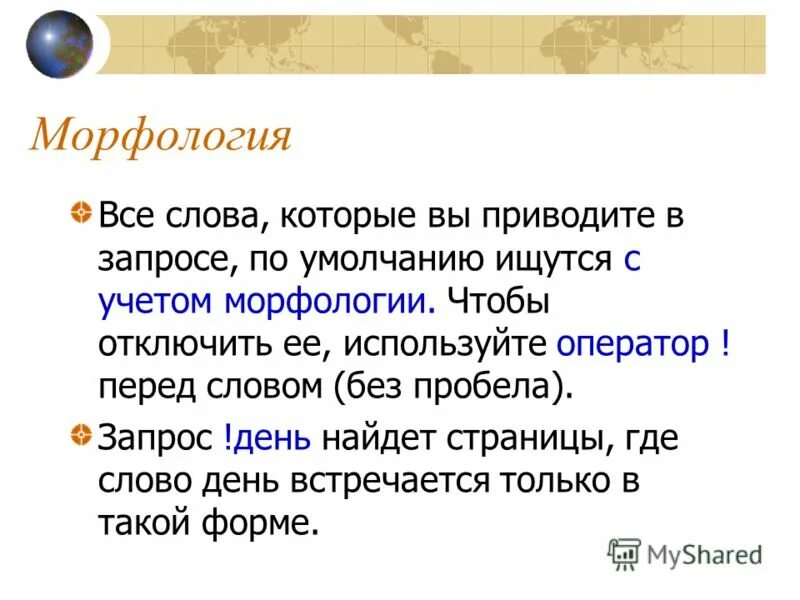 Морфология

Все слова, которые вы приводите в запросе, по умолчанию ищутся с учетом морфологии. Чтобы отключить ее, используйте оператор ! перед словом (без пробела).

Запрос !день найдет страницы, где слово день встречается только в такой форме.

MyShared